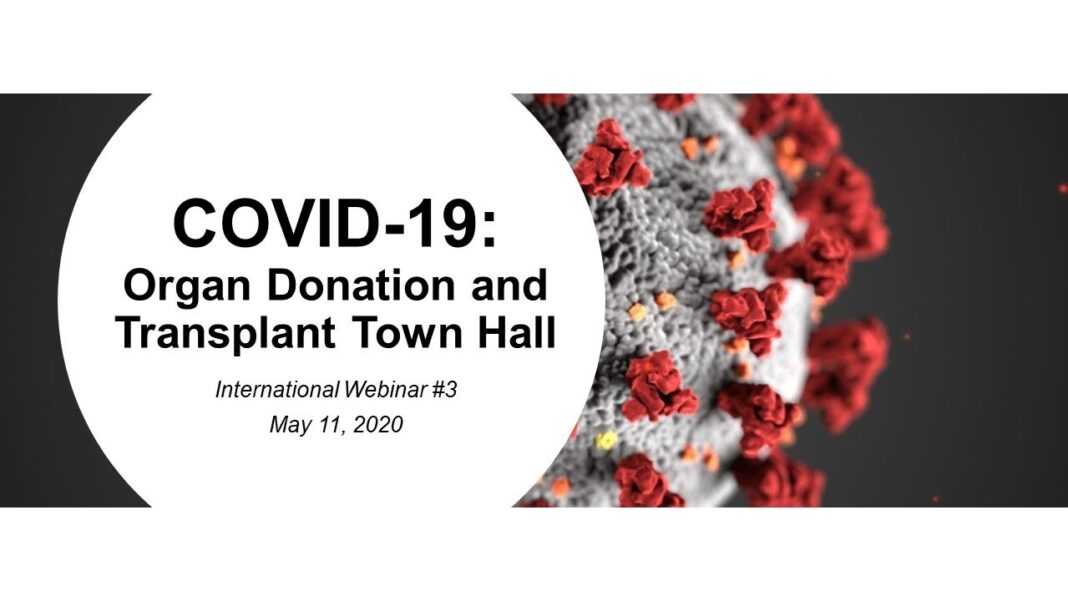 COVID-19:

Organ Donation and Transplant Town Hall

International Webinar #3

May 11, 2020